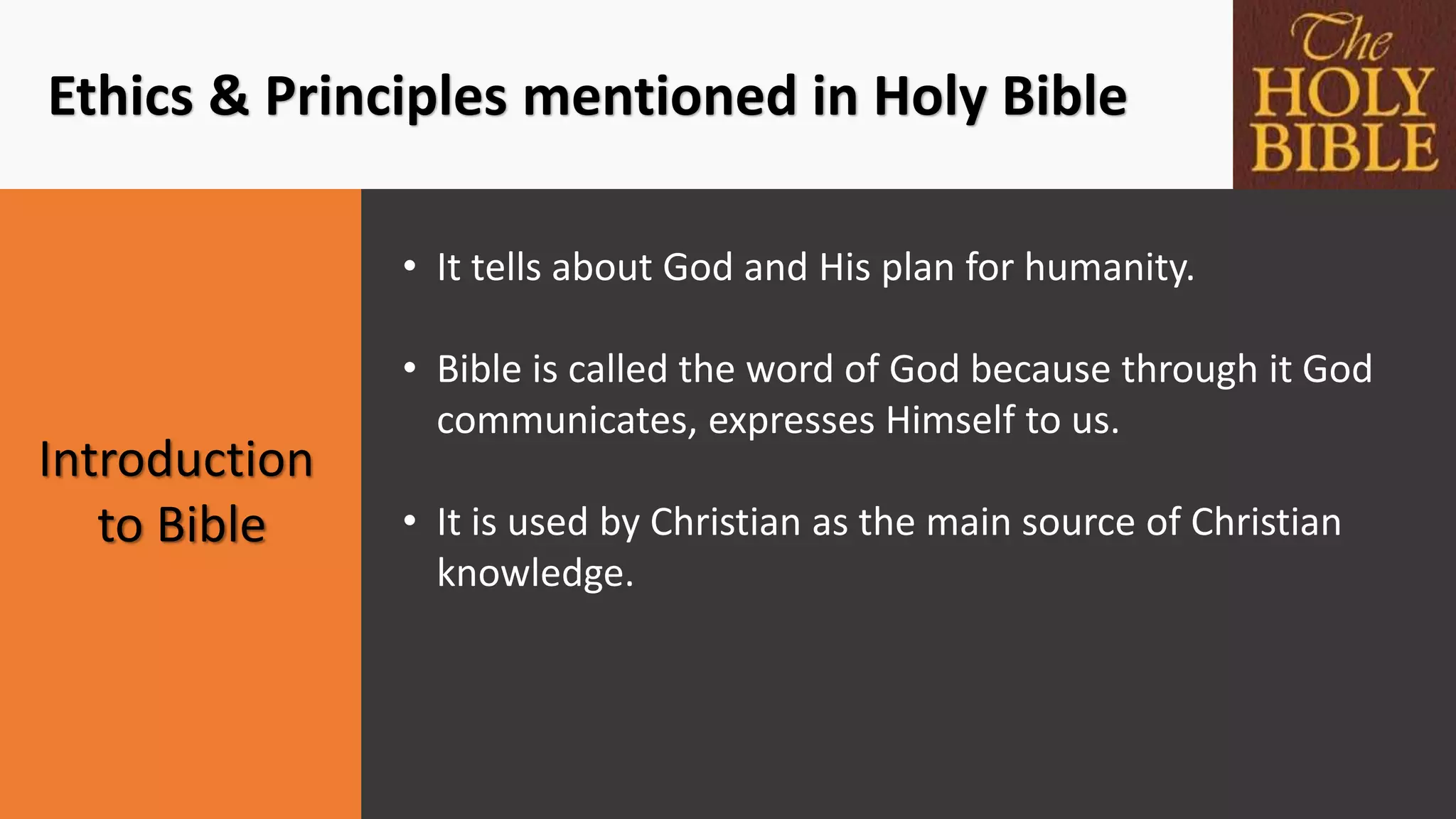 Ethics & Principles mentioned in Holy Bible

The HOLY BIBLE

Introduction to Bible

• It tells about God and His plan for humanity.

• Bible is called the word of God because through it God communicates, expresses Himself to us.

• It is used by Christian as the main source of Christian knowledge.